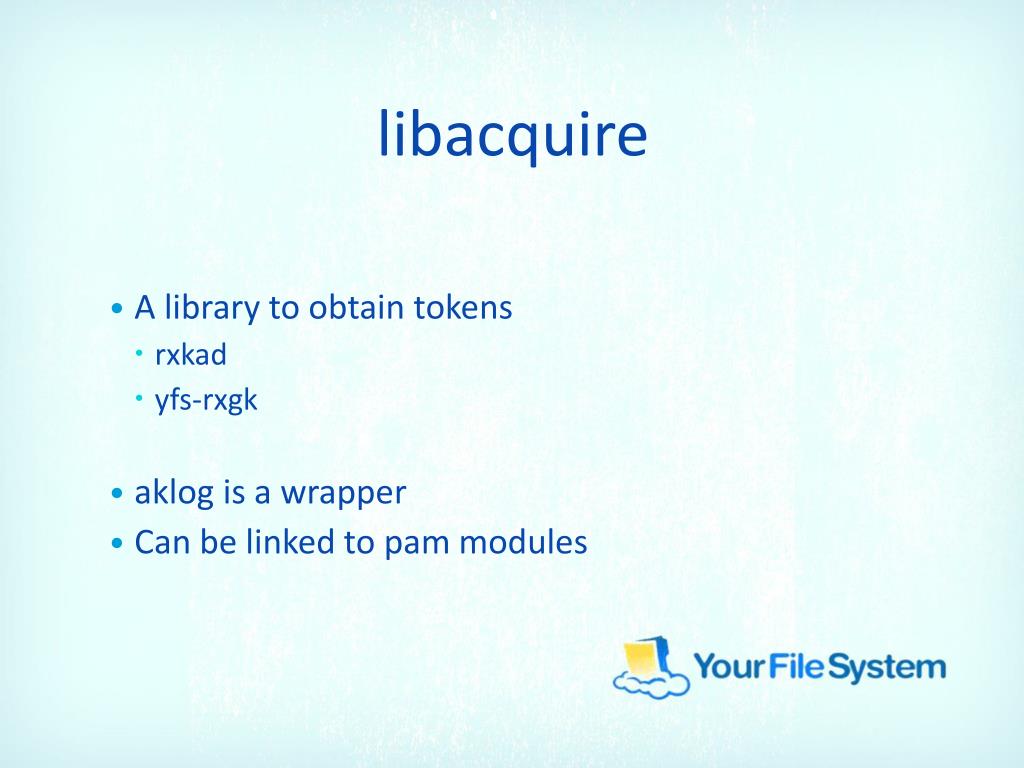 libacquire

• A library to obtain tokens
  • rxkad
  • yfs-rxgk

• aklog is a wrapper
• Can be linked to pam modules

YourFileSystem